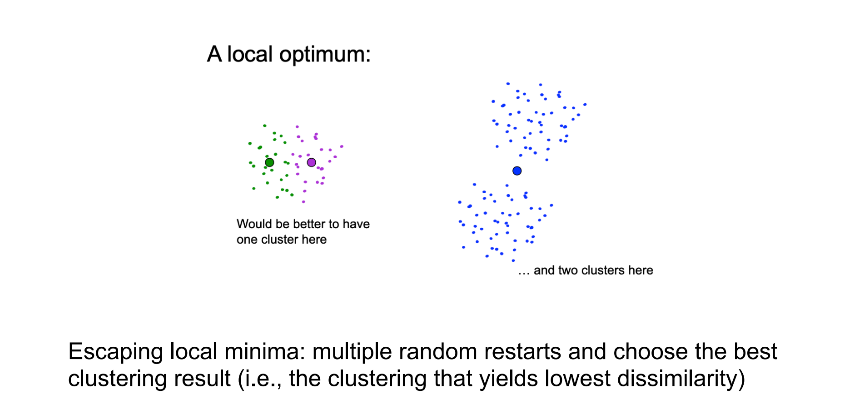 A local optimum:

Would be better to have one cluster here

… and two clusters here

Escaping local minima: multiple random restarts and choose the best clustering result (i.e., the clustering that yields lowest dissimilarity)